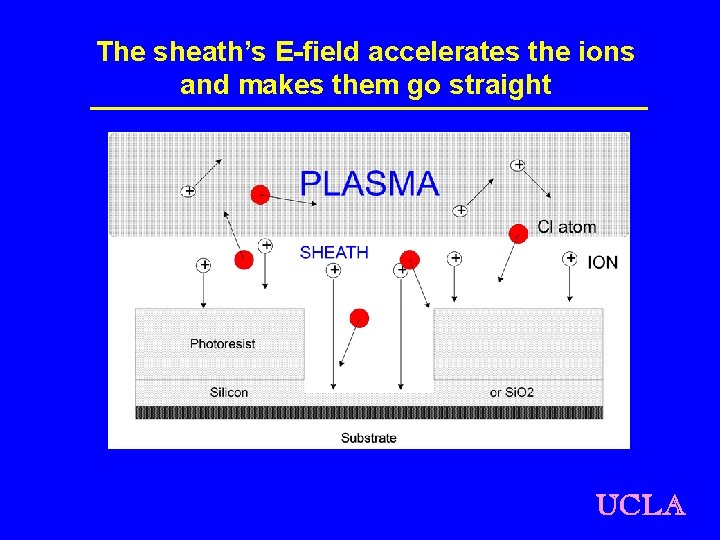 The sheath's E-field accelerates the ions and makes them go straight

PLASMA

Cl atom

SHEATH

ION

Photoresist

Silicon

or SiO2

Substrate

UCLA